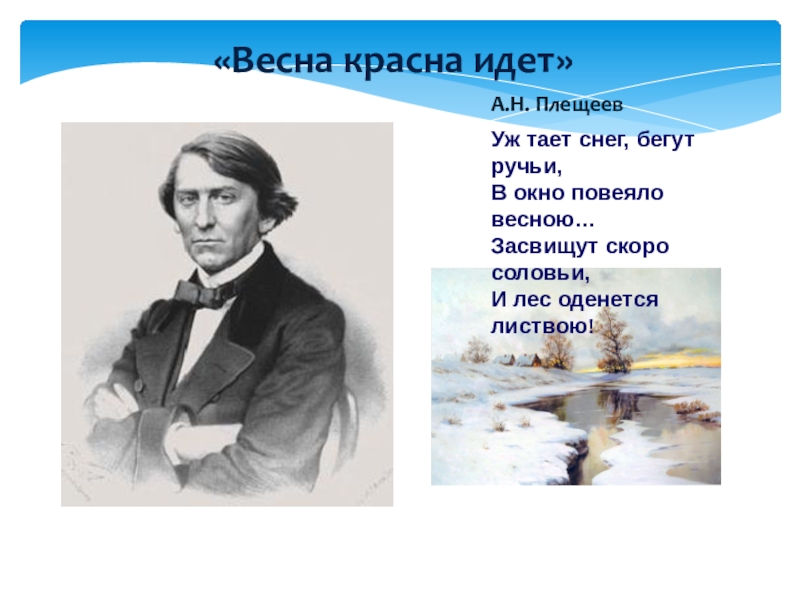 «Весна красна идет»

А.Н. Плещеев

Уж тает снег, бегут ручьи,
В окно повеяло весною…
Засвищут скоро соловьи,
И лес оденется листвою!